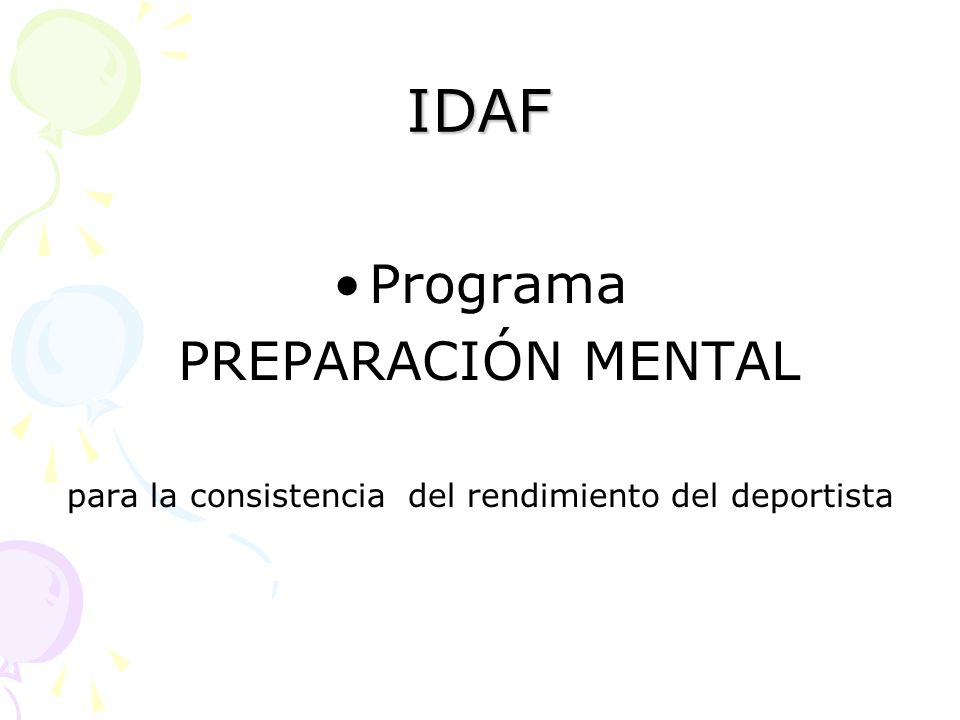 IDAF

• Programa PREPARACIÓN MENTAL

para la consistencia del rendimiento del deportista